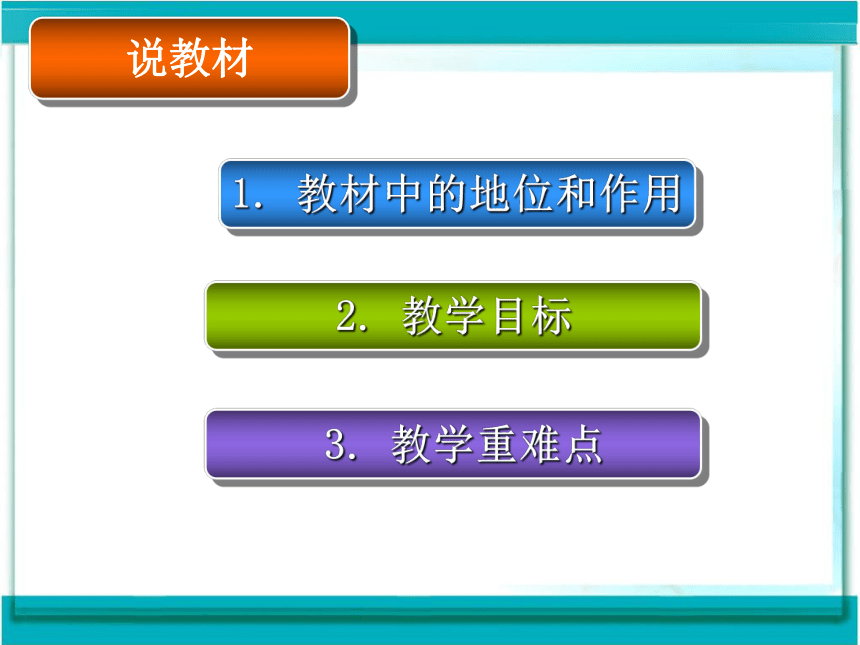 说教材

1. 教材中的地位和作用

2. 教学目标

3. 教学重难点